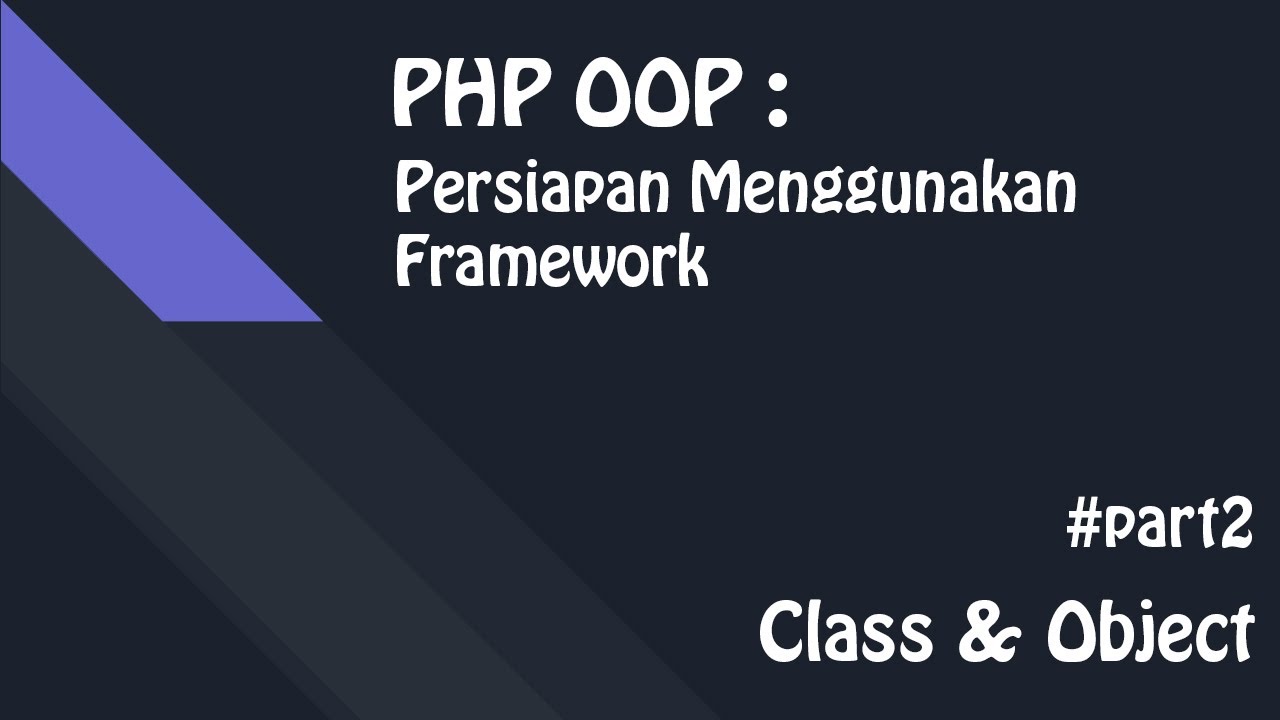 PHP OOP :
Persiapan Menggunakan Framework

#part2

Class & Object